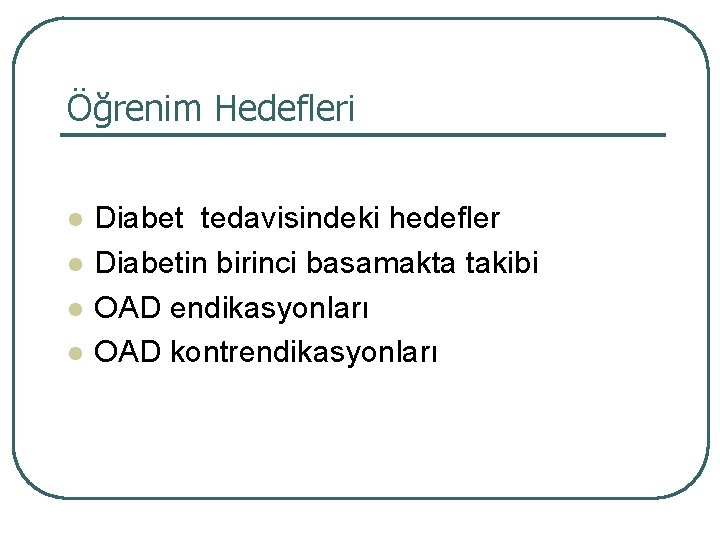 Öğrenim Hedefleri

- Diabet tedavisindeki hedefler
- Diabetin birinci basamakta takibi
- OAD endikasyonları
- OAD kontrendikasyonları